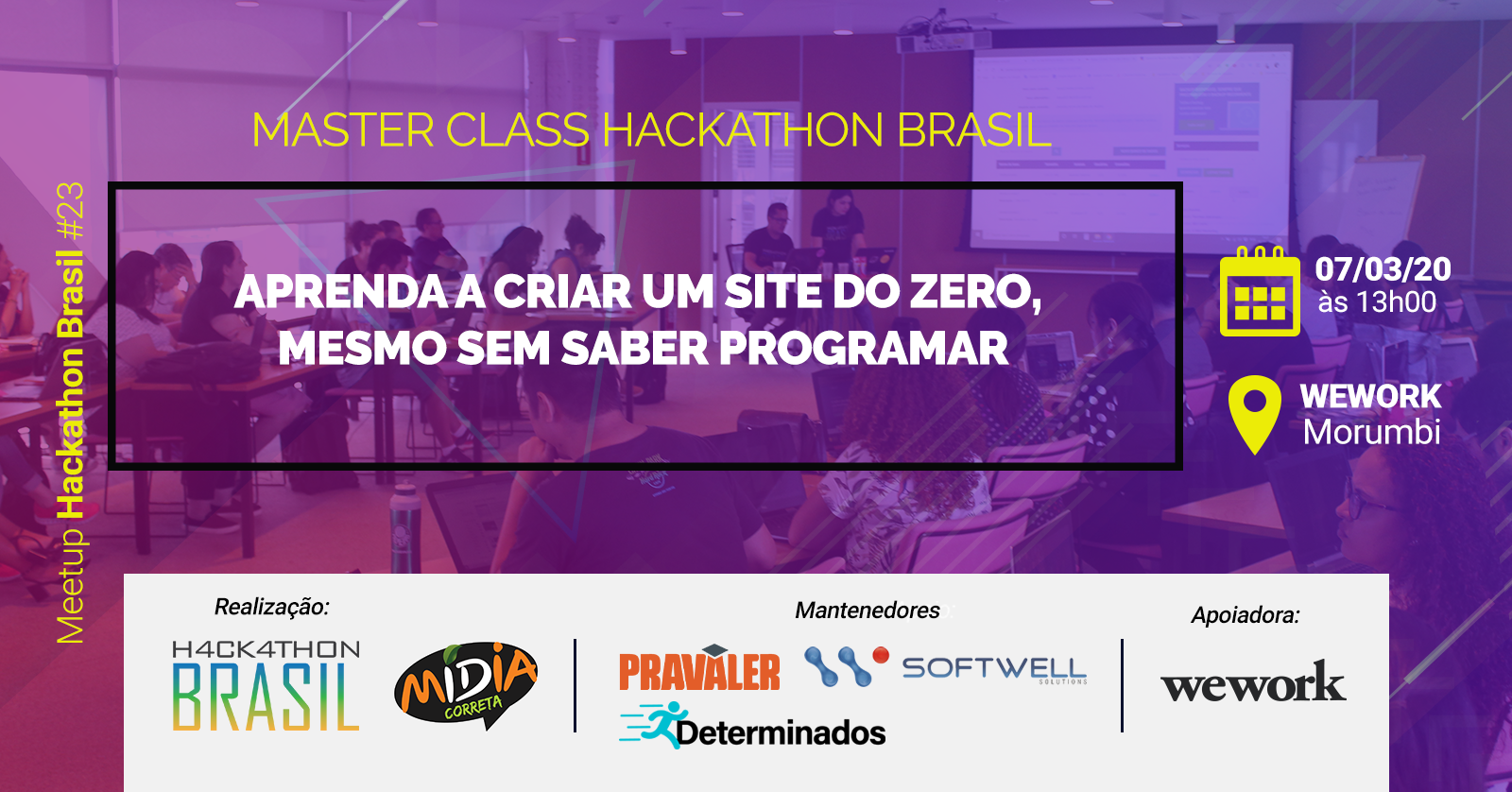 Meetup Hackathon Brasil #23

MASTER CLASS HACKATHON BRASIL

APRENDA A CRIAR UM SITE DO ZERO, MESMO SEM SABER PROGRAMAR

07/03/20
às 13h00

WEWORK
Morumbi

Realização:

H4CK4THON
BRASIL

MIDIA
CORRETA

Mantenedores

PRAVALER

SOFTWELL
SOLUTIONS

Determinados

Apoiadora:

wework